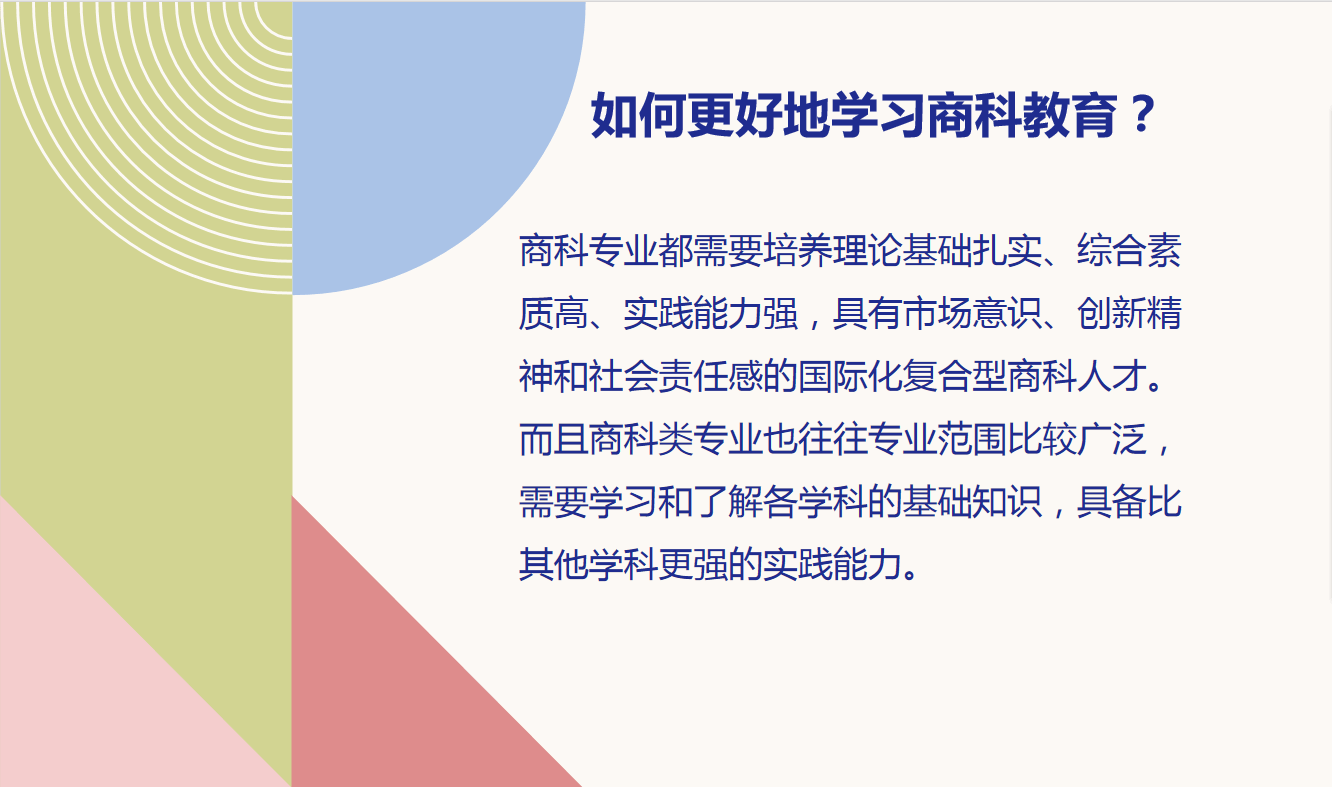 如何更好地学习商科教育？

商科专业都需要培养理论基础扎实、综合素质高、实践能力强，具有市场意识、创新精神和社会责任感的国际化复合型商科人才。而且商科类专业也往往专业范围比较广泛，需要学习和了解各学科的基础知识，具备比其他学科更强的实践能力。